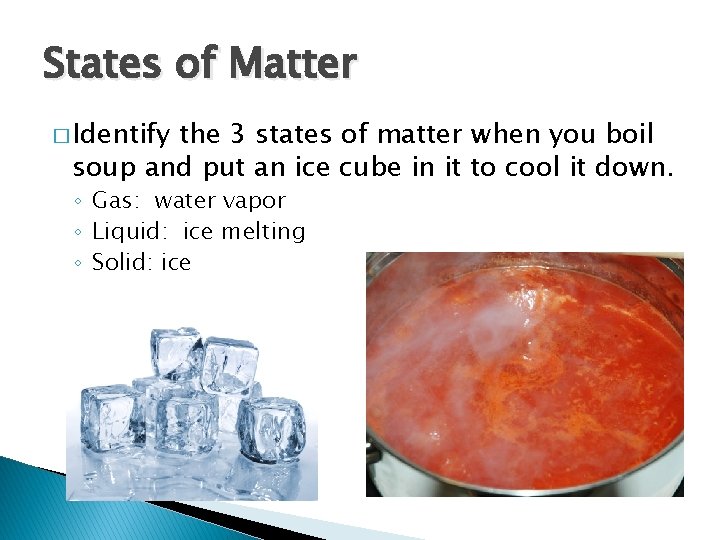 States of Matter

□ Identify the 3 states of matter when you boil soup and put an ice cube in it to cool it down.
◦ Gas: water vapor
◦ Liquid: ice melting
◦ Solid: ice